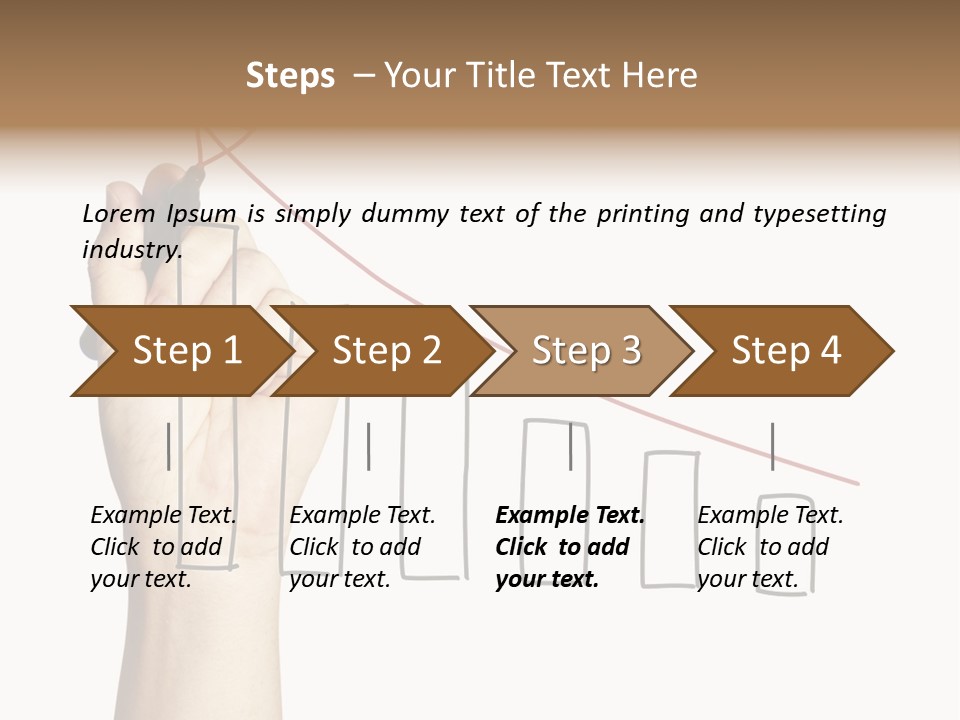 Steps – Your Title Text Here

Lorem Ipsum is simply dummy text of the printing and typesetting industry.

Step 1

Step 2

Step 3

Step 4

Example Text. Click to add your text.

Example Text. Click to add your text.

Example Text. Click to add your text.

Example Text. Click to add your text.